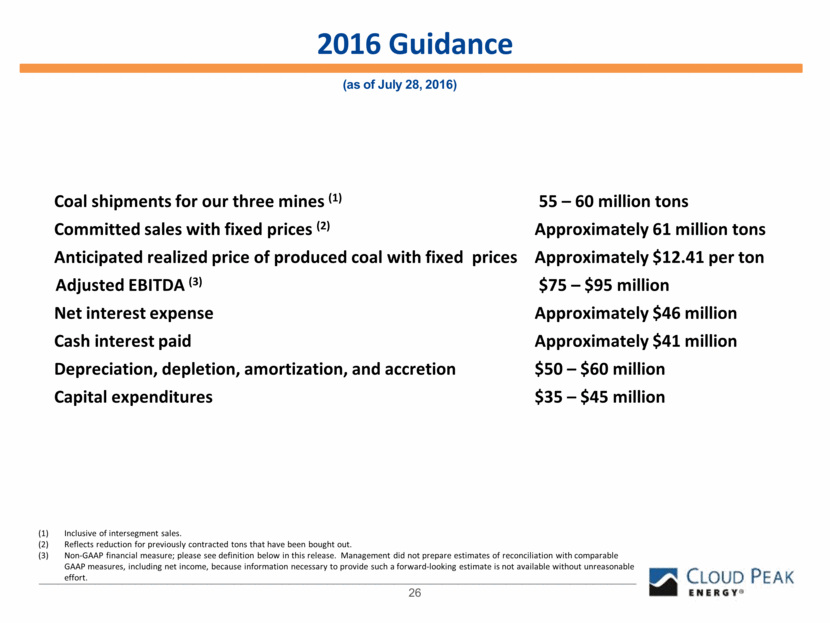 2016 Guidance

(as of July 28, 2016)

| | |
|---|---|
| Coal shipments for our three mines $^{(1)}$ | 55 – 60 million tons |
| Committed sales with fixed prices $^{(2)}$ | Approximately 61 million tons |
| Anticipated realized price of produced coal with fixed prices | Approximately \$12.41 per ton |
| Adjusted EBITDA $^{(3)}$ | \$75 – \$95 million |
| Net interest expense | Approximately \$46 million |
| Cash interest paid | Approximately \$41 million |
| Depreciation, depletion, amortization, and accretion | \$50 – \$60 million |
| Capital expenditures | \$35 – \$45 million |

(1) Inclusive of intersegment sales.
(2) Reflects reduction for previously contracted tons that have been bought out.
(3) Non-GAAP financial measure; please see definition below in this release. Management did not prepare estimates of reconciliation with comparable GAAP measures, including net income, because information necessary to provide such a forward-looking estimate is not available without unreasonable effort.

26

CLOUD PEAK ENERGY®